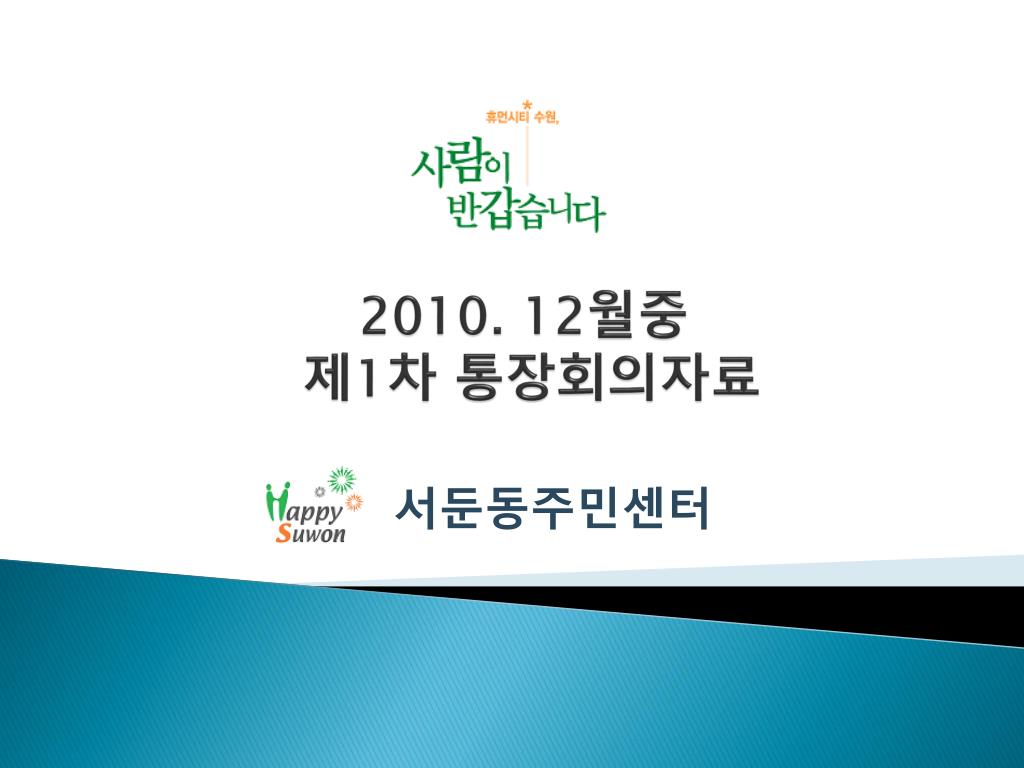 휴먼시티 수원,

사람이
반갑습니다

2010. 12월중
제1차 통장회의자료

Happy Suwon

서둔동주민센터